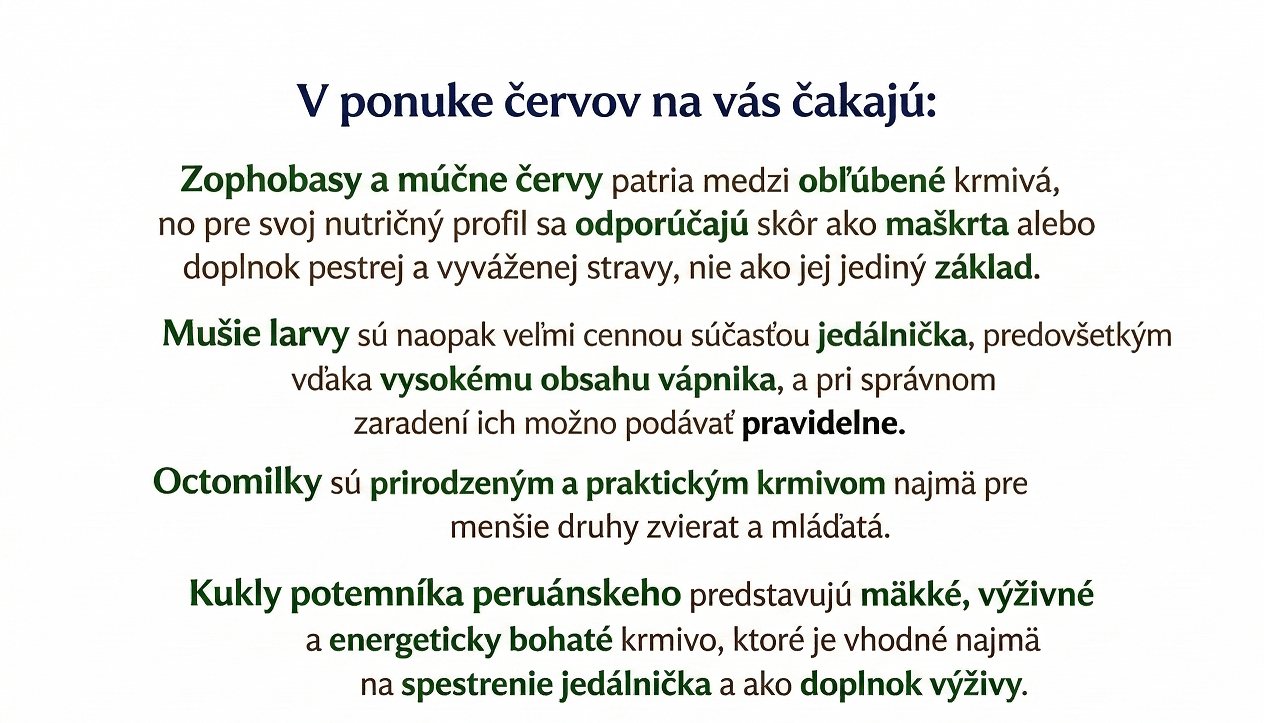 V ponuke červov na vás čakajú:

Zophobasy a múčne červy patria medzi obľúbené krmivá, no pre svoj nutričný profil sa odporúčajú skôr ako maškrta alebo doplnok pestrej a vyváženej stravy, nie ako jej jediný základ.

Mušie larvy sú naopak veľmi cennou súčasťou jedálnička, predovšetkým vďaka vysokému obsahu vápnika, a pri správnom zaradení ich možno podávať pravidelne.

Octomilky sú prirodzeným a praktickým krmivom najmä pre menšie druhy zvierat a mláďatá.

Kukly potemníka peruánskeho predstavujú mäkké, výživné a energeticky bohaté krmivo, ktoré je vhodné najmä na spestrenie jedálnička a ako doplnok výživy.